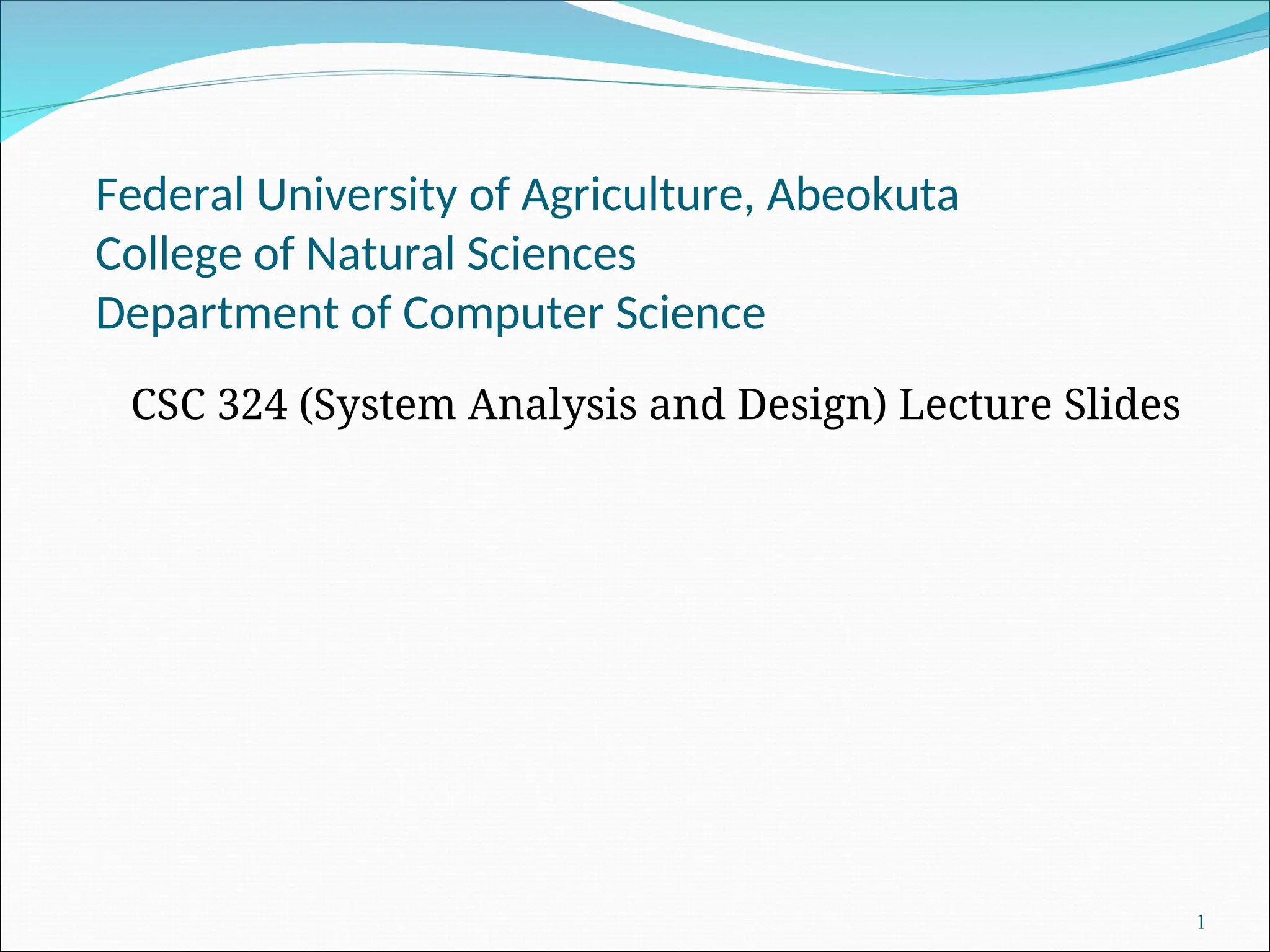 Federal University of Agriculture, Abeokuta
College of Natural Sciences
Department of Computer Science

CSC 324 (System Analysis and Design) Lecture Slides

1